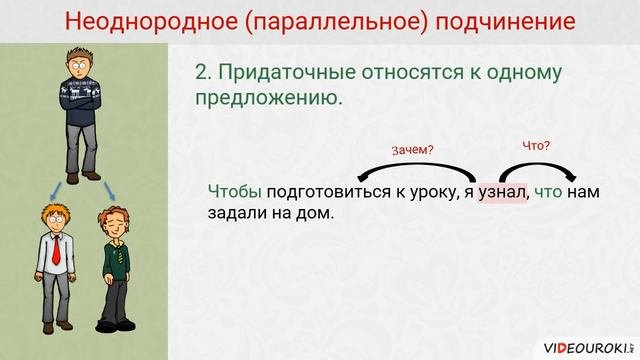 Неоднородное (параллельное) подчинение

2. Придаточные относятся к одному предложению.

Зачем?

Что?

Чтобы подготовиться к уроку, я узнал, что нам задали на дом.

VIDEOUROKI.NET